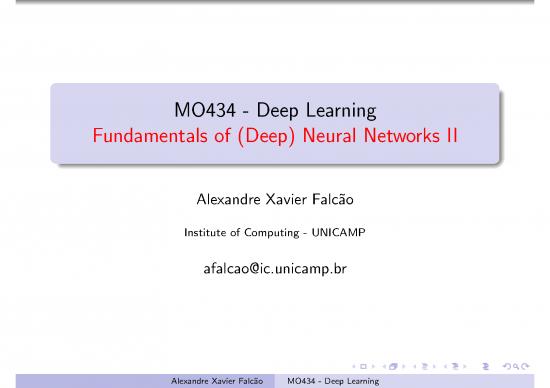 MO434 - Deep Learning
Fundamentals of (Deep) Neural Networks II

Alexandre Xavier Falcão

Institute of Computing - UNICAMP

afalcao@ic.unicamp.br

Alexandre Xavier Falcão MO434 - Deep Learning